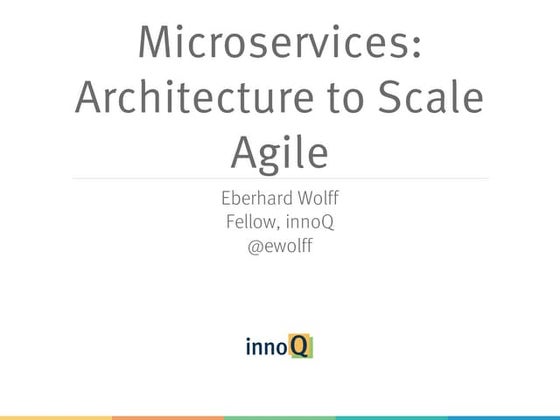 Microservices: Architecture to Scale Agile

Eberhard Wolff
Fellow, innoQ
@ewolff

innoQ